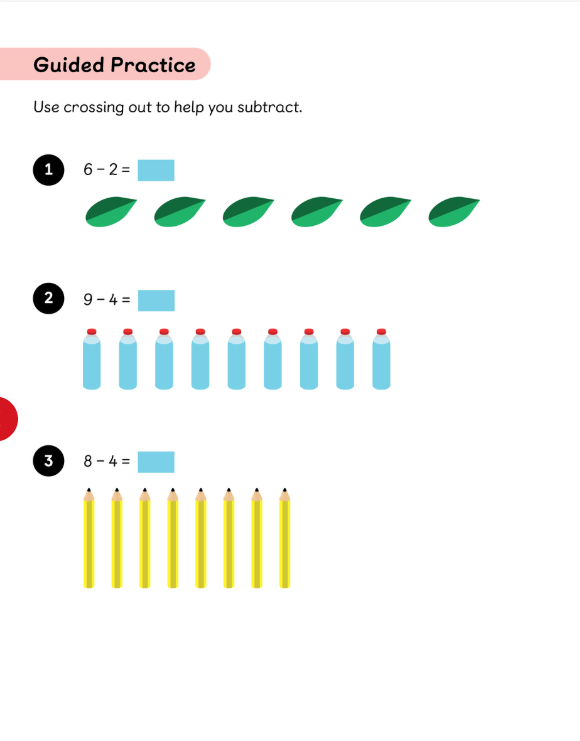 Guided Practice

Use crossing out to help you subtract.

1 $6 - 2 =$

2 $9 - 4 =$

3 $8 - 4 =$